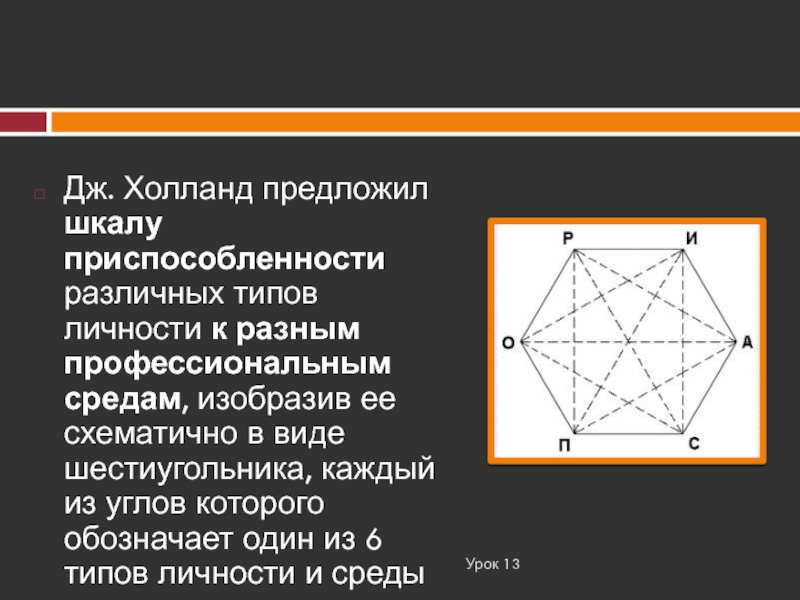 Дж. Холланд предложил шкалу приспособленности различных типов личности к разным профессиональным средам, изобразив ее схематично в виде шестиугольника, каждый из углов которого обозначает один из 6 типов личности и среды

Р
И
О
А
П
С

Урок 13